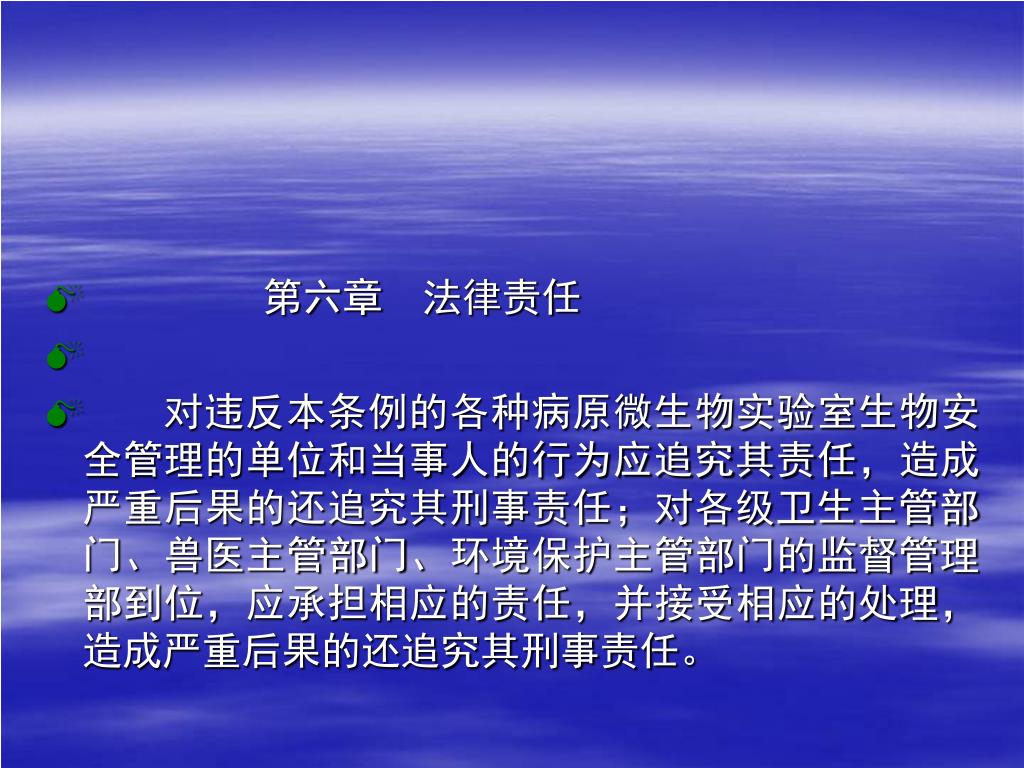 第六章　法律责任

对违反本条例的各种病原微生物实验室生物安全管理的单位和当事人的行为应追究其责任，造成严重后果的还追究其刑事责任；对各级卫生主管部门、兽医主管部门、环境保护主管部门的监督管理部到位，应承担相应的责任，并接受相应的处理，造成严重后果的还追究其刑事责任。